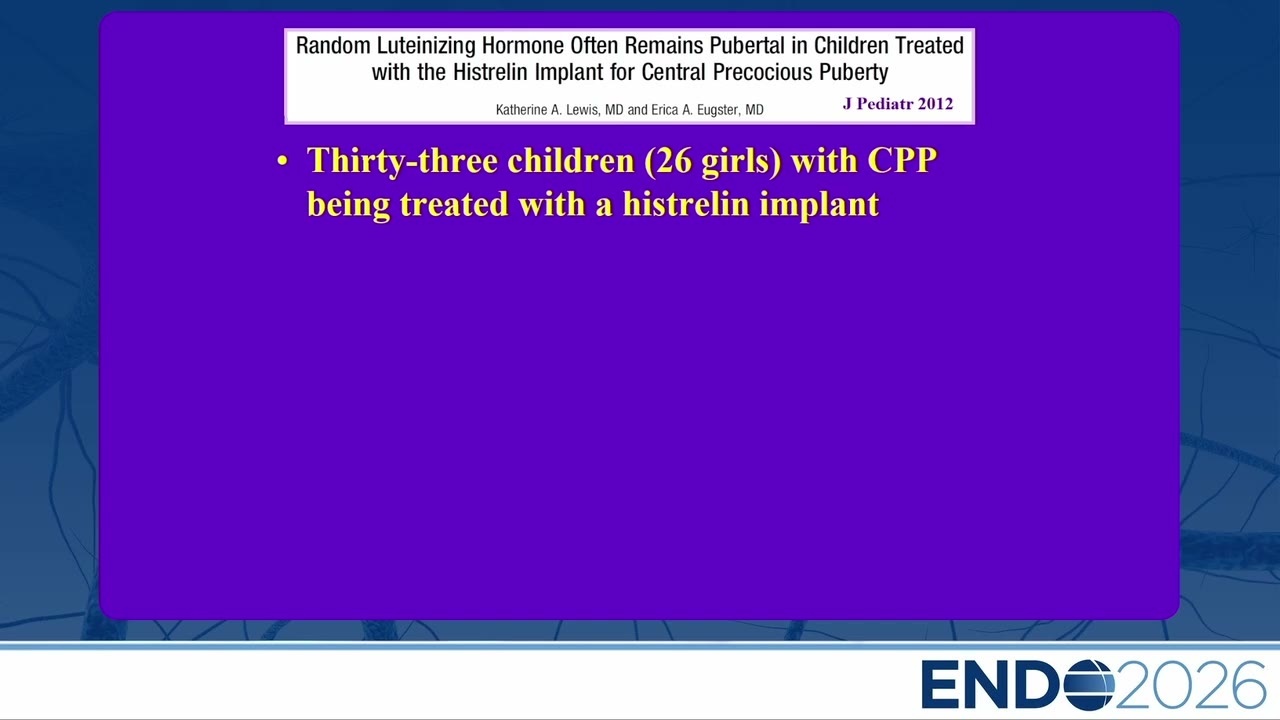 Random Luteinizing Hormone Often Remains Pubertal in Children Treated with the Histrelin Implant for Central Precocious Puberty

Katherine A. Lewis, MD and Erica A. Eugster, MD

J Pediatr 2012

• Thirty-three children (26 girls) with CPP being treated with a histrelin implant

ENDO2026